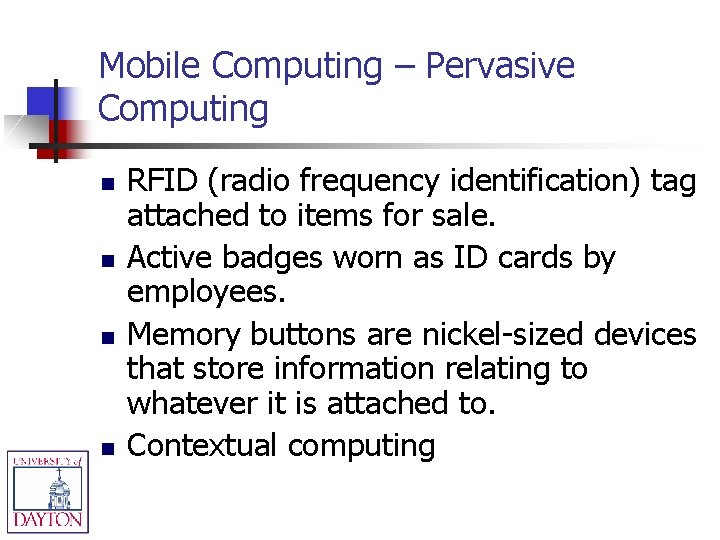 Mobile Computing – Pervasive Computing

- RFID (radio frequency identification) tag attached to items for sale.
- Active badges worn as ID cards by employees.
- Memory buttons are nickel-sized devices that store information relating to whatever it is attached to.
- Contextual computing

UNIVERSITY of DAYTON